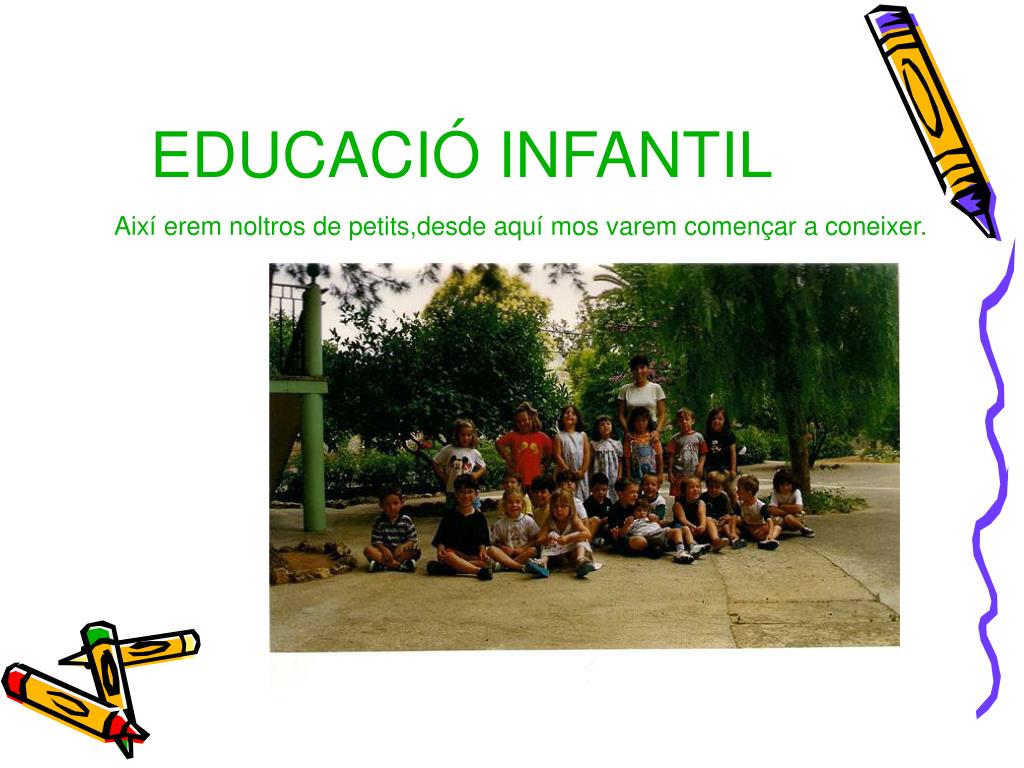 EDUCACIÓ INFANTIL

Així erem noltros de petits,desde aquí mos varem començar a coneixer.